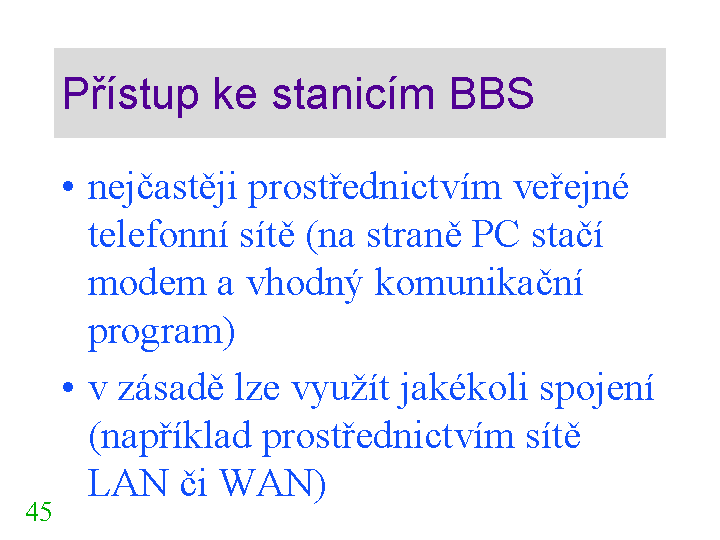 Přístup ke stanicím BBS

• nejčastěji prostřednictvím veřejné telefonní sítě (na straně PC stačí modem a vhodný komunikační program)

• v zásadě lze využít jakékoli spojení (například prostřednictvím sítě LAN či WAN)

45